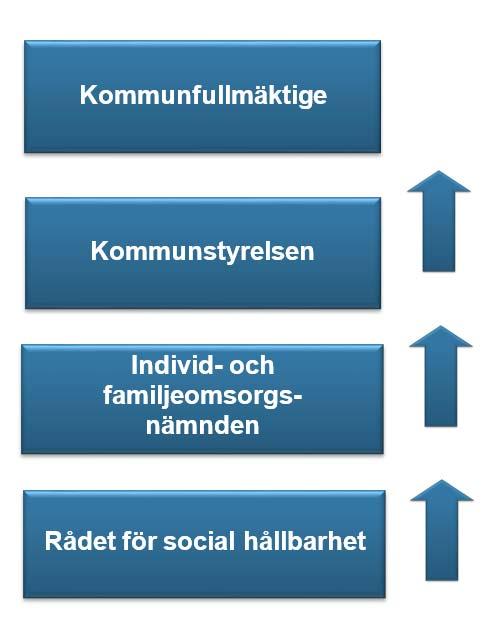 Kommunfullmäktige

Kommunstyrelsen

Individ- och familjeomsorgsnämnden

Rådet för social hållbarhet